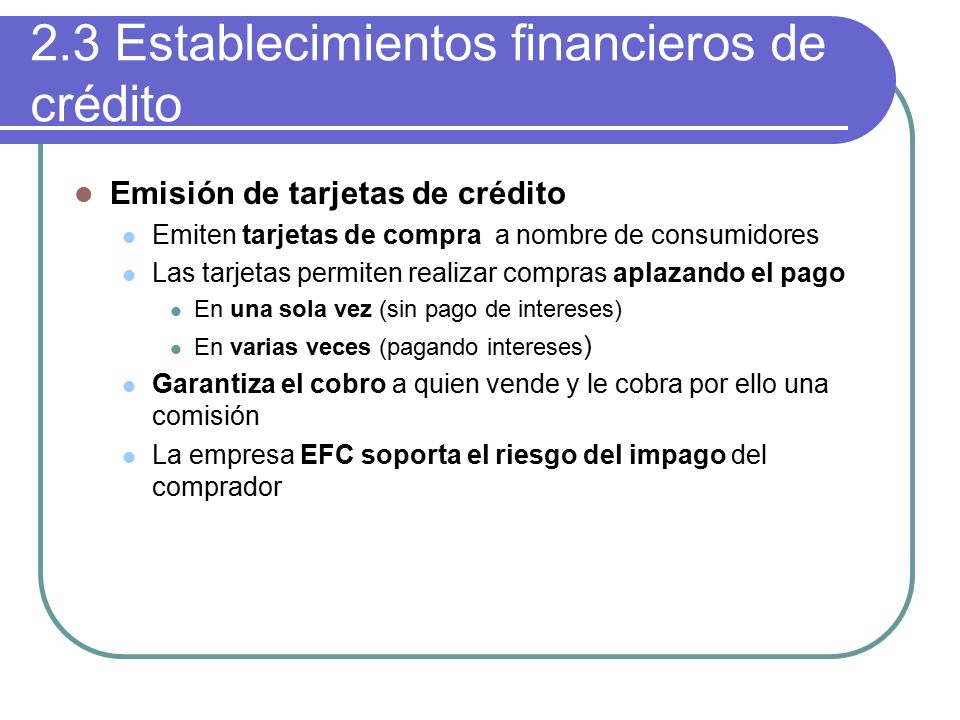 2.3 Establecimientos financieros de crédito

Emisión de tarjetas de crédito

Emiten tarjetas de compra a nombre de consumidores

Las tarjetas permiten realizar compras aplazando el pago

En una sola vez (sin pago de intereses)

En varias veces (pagando intereses)

Garantiza el cobro a quien vende y le cobra por ello una comisión

La empresa EFC soporta el riesgo del impago del comprador